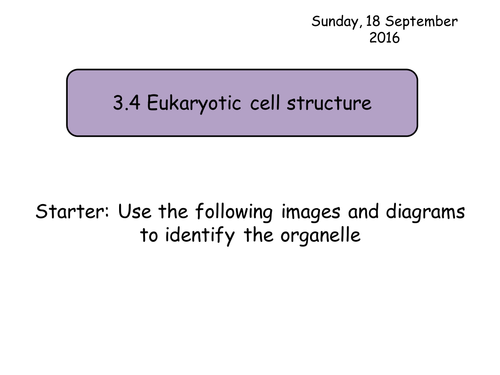 Sunday, 18 September 2016

3.4 Eukaryotic cell structure

Starter: Use the following images and diagrams to identify the organelle